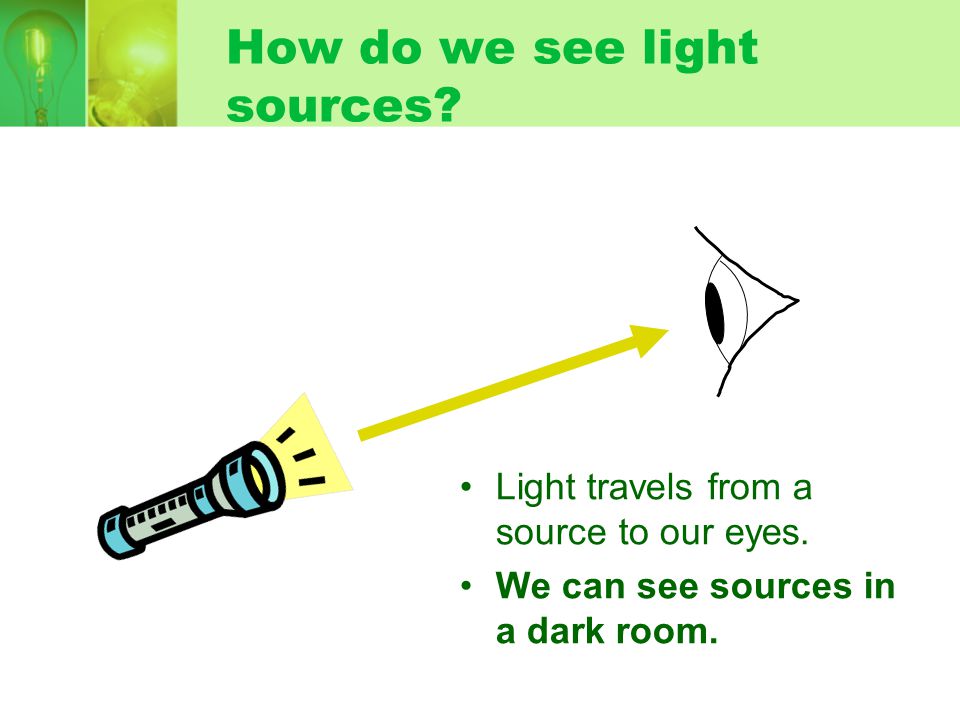 How do we see light sources?

• Light travels from a source to our eyes.
• We can see sources in a dark room.